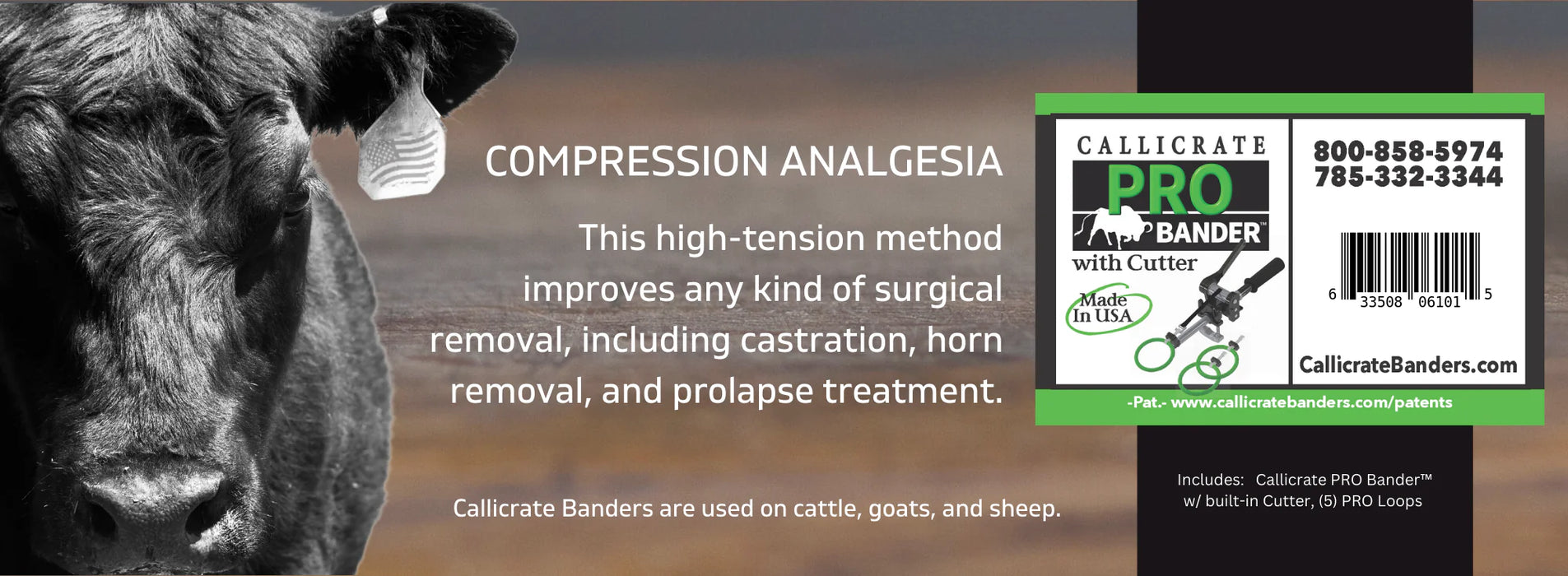 COMPRESSION ANALGESIA

This high-tension method improves any kind of surgical removal, including castration, horn removal, and prolapse treatment.

Callicrate Banders are used on cattle, goats, and sheep.

CALLICRATE
PRO
BANDER™
with Cutter
Made In USA

800-858-5974
785-332-3344

6 33508 06101 5

CallicrateBanders.com

-Pat.- www.callicratebanders.com/patents

Includes: Callicrate PRO Bander™ w/ built-in Cutter, (5) PRO Loops